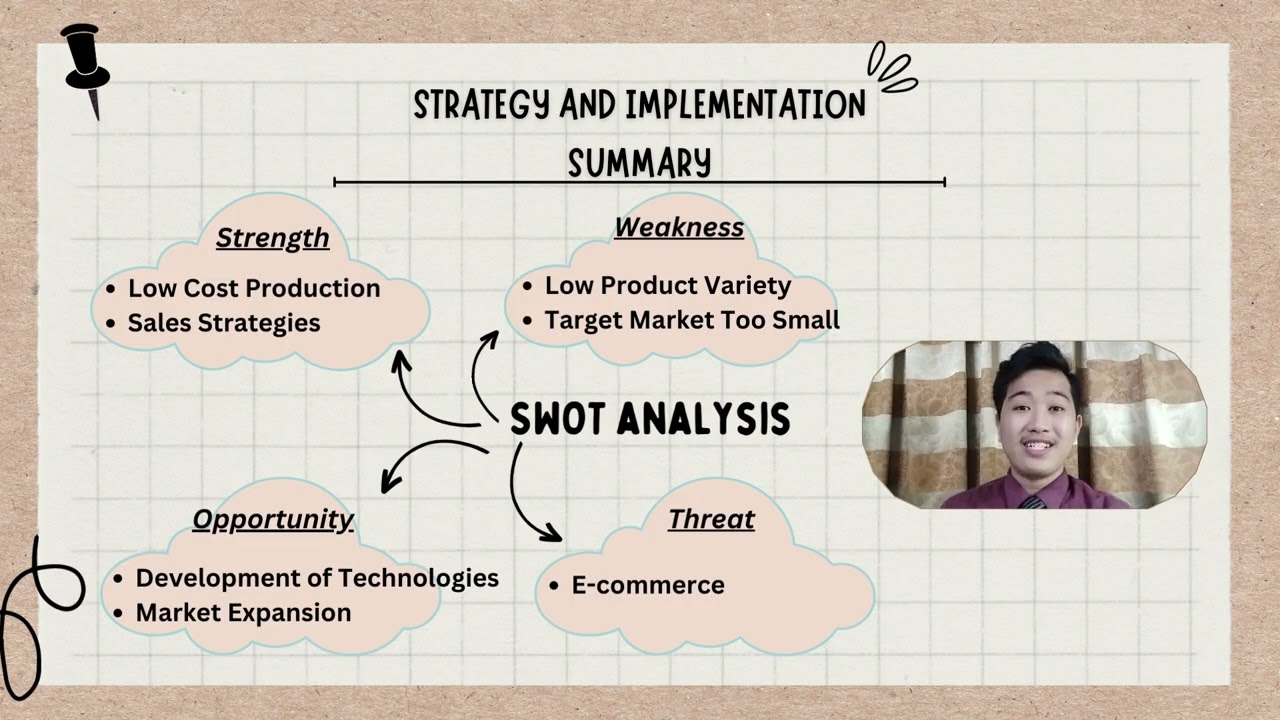 STRATEGY AND IMPLEMENTATION SUMMARY

Strength
- Low Cost Production
- Sales Strategies

Weakness
- Low Product Variety
- Target Market Too Small

SWOT ANALYSIS

Opportunity
- Development of Technologies
- Market Expansion

Threat
- E-commerce